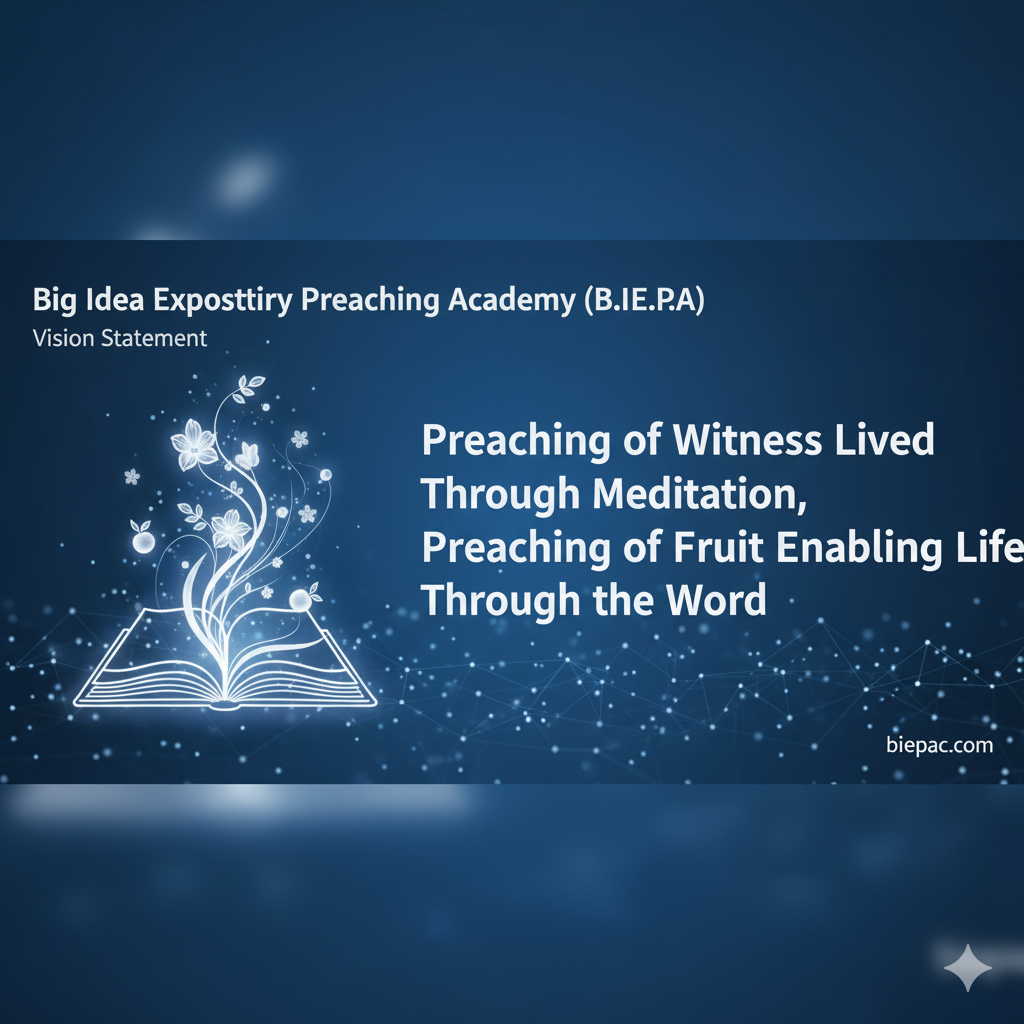 Big Idea Exposttiry Preaching Academy (B.IE.P.A)
Vision Statement

Preaching of Witness Lived Through Meditation, Preaching of Fruit Enabling Life Through the Word

biepac.com